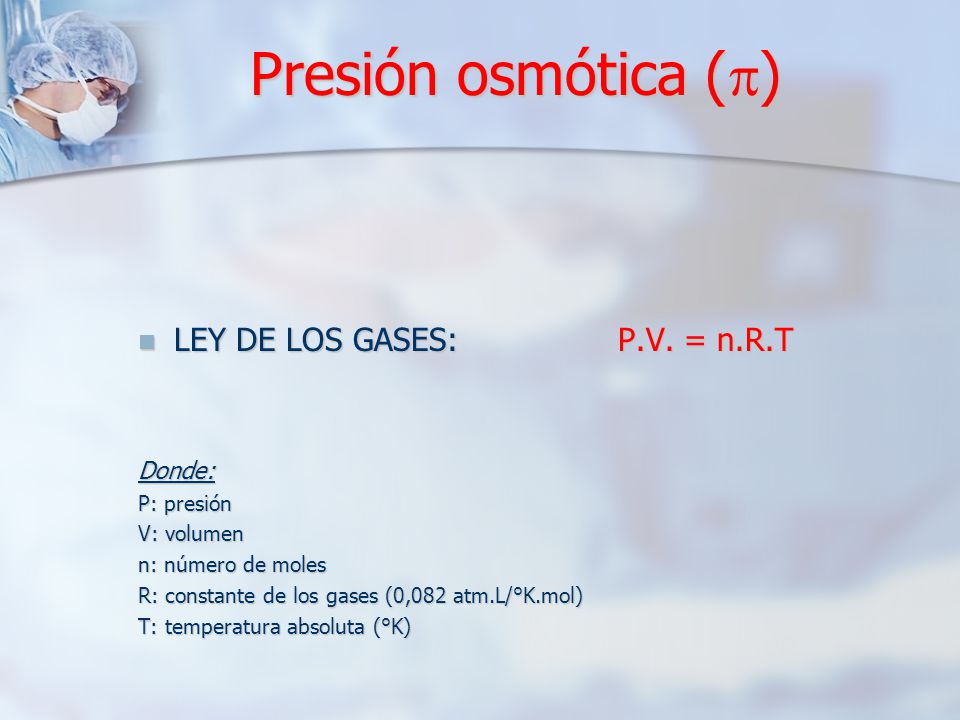 Presión osmótica ($\pi$)

LEY DE LOS GASES: P.V. = n.R.T

Donde:
P: presión
V: volumen
n: número de moles
R: constante de los gases (0,082 atm.L/°K.mol)
T: temperatura absoluta (°K)